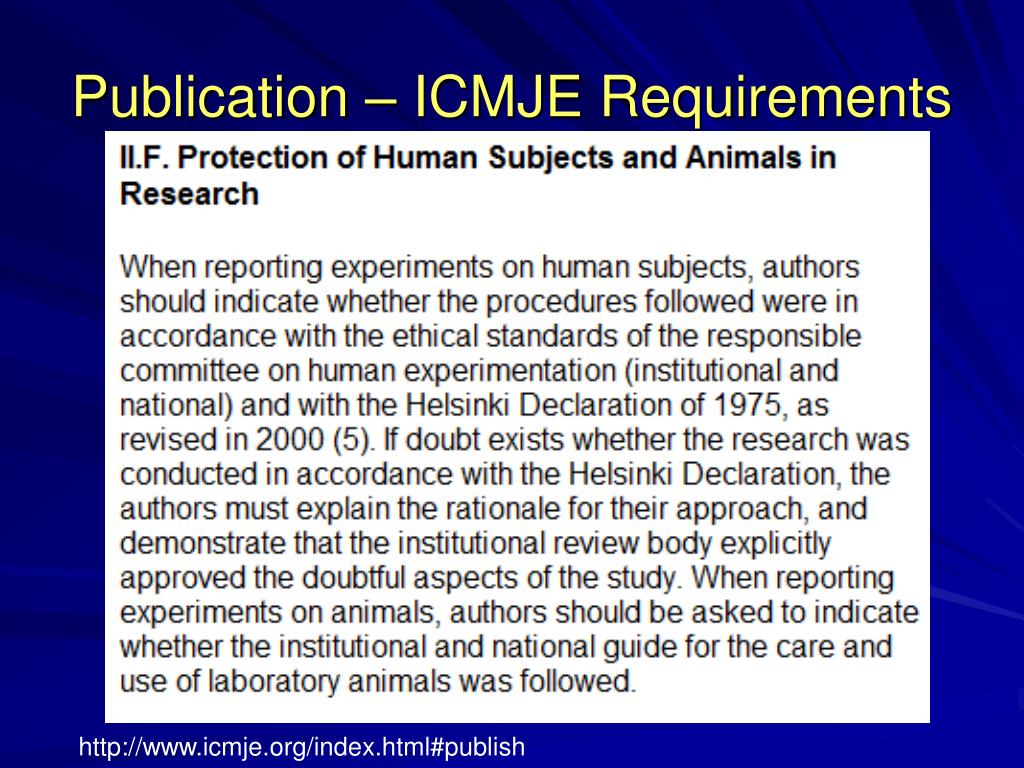 Publication – ICMJE Requirements

II.F. Protection of Human Subjects and Animals in Research

When reporting experiments on human subjects, authors should indicate whether the procedures followed were in accordance with the ethical standards of the responsible committee on human experimentation (institutional and national) and with the Helsinki Declaration of 1975, as revised in 2000 (5). If doubt exists whether the research was conducted in accordance with the Helsinki Declaration, the authors must explain the rationale for their approach, and demonstrate that the institutional review body explicitly approved the doubtful aspects of the study. When reporting experiments on animals, authors should be asked to indicate whether the institutional and national guide for the care and use of laboratory animals was followed.

http://www.icmje.org/index.html#publish